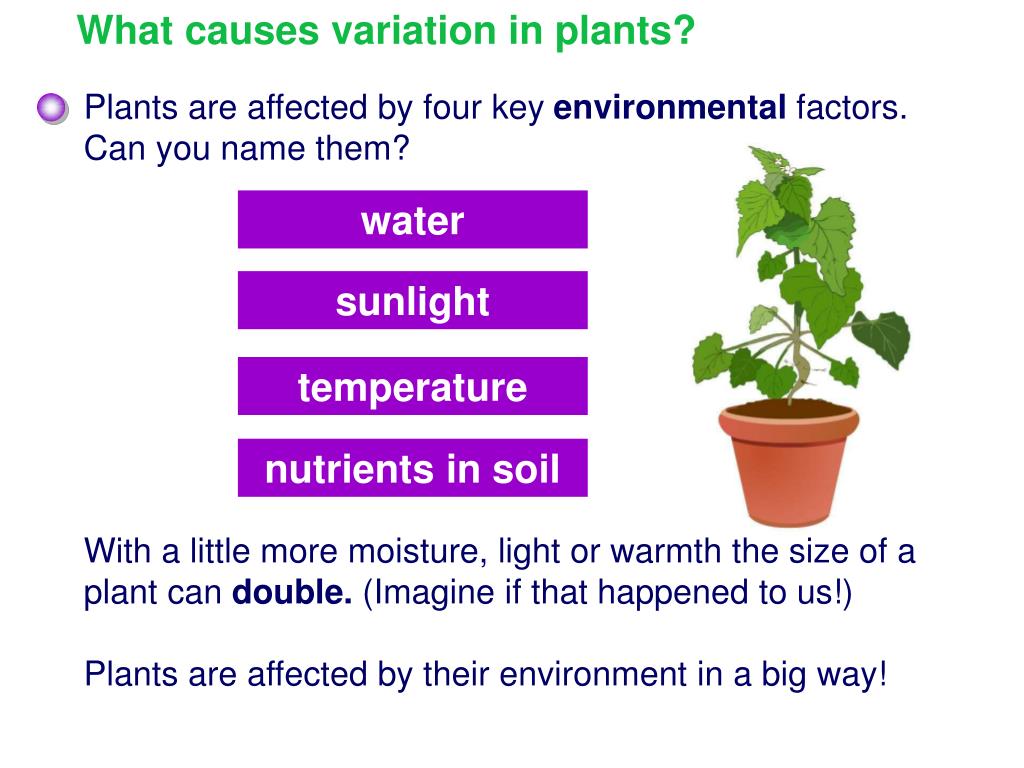 What causes variation in plants?

Plants are affected by four key environmental factors. Can you name them?

water

sunlight

temperature

nutrients in soil

With a little more moisture, light or warmth the size of a plant can double. (Imagine if that happened to us!)

Plants are affected by their environment in a big way!